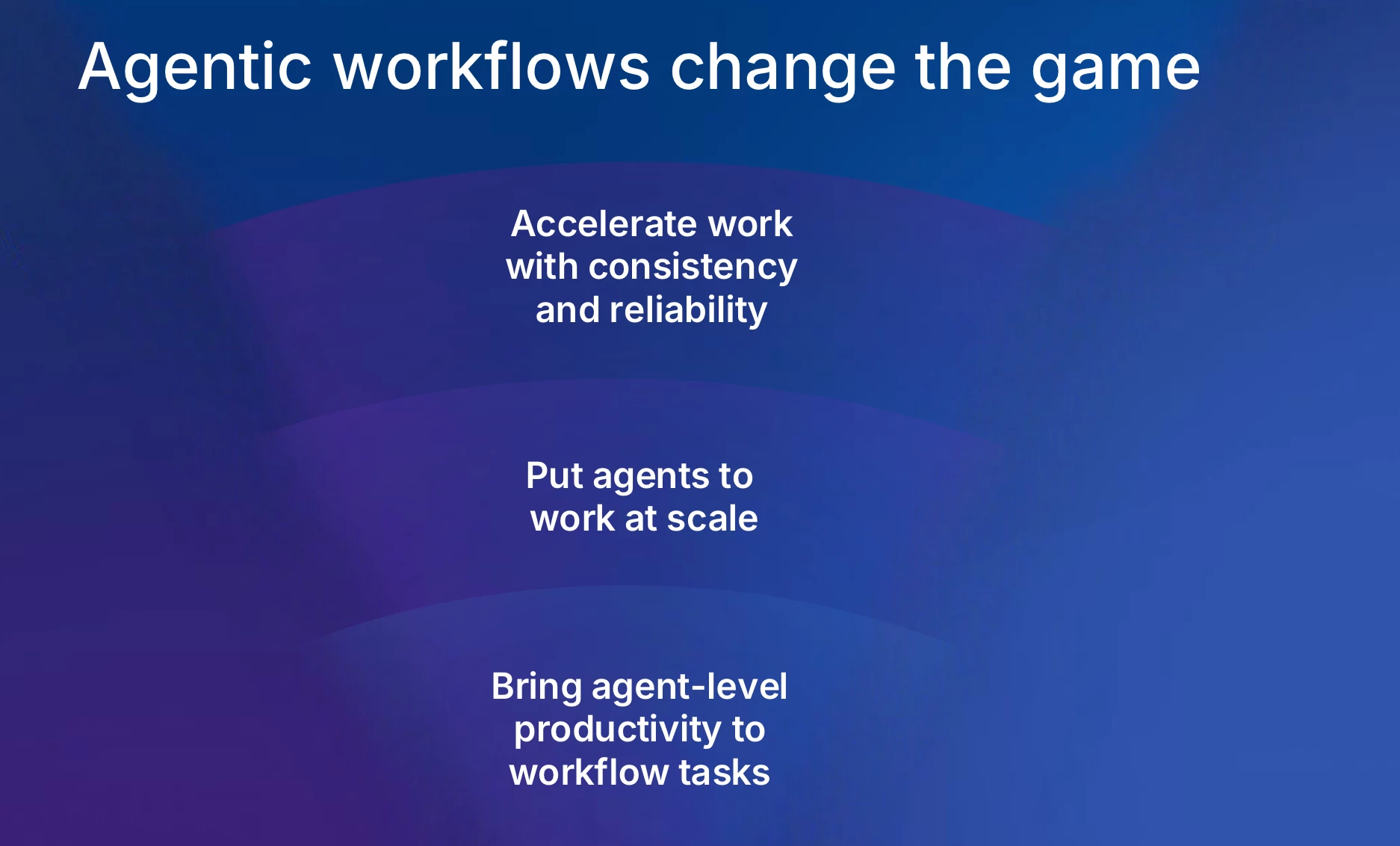 Agentic workflows change the game

Accelerate work with consistency and reliability

Put agents to work at scale

Bring agent-level productivity to workflow tasks